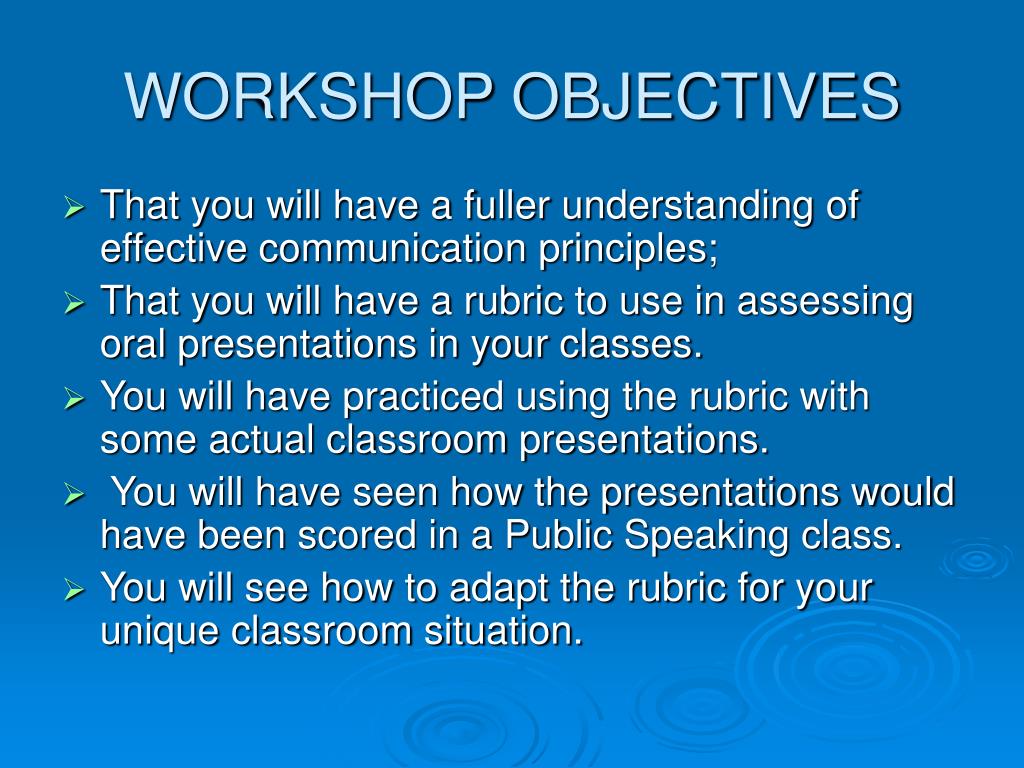 WORKSHOP OBJECTIVES

➢ That you will have a fuller understanding of effective communication principles;
➢ That you will have a rubric to use in assessing oral presentations in your classes.
➢ You will have practiced using the rubric with some actual classroom presentations.
➢ You will have seen how the presentations would have been scored in a Public Speaking class.
➢ You will see how to adapt the rubric for your unique classroom situation.